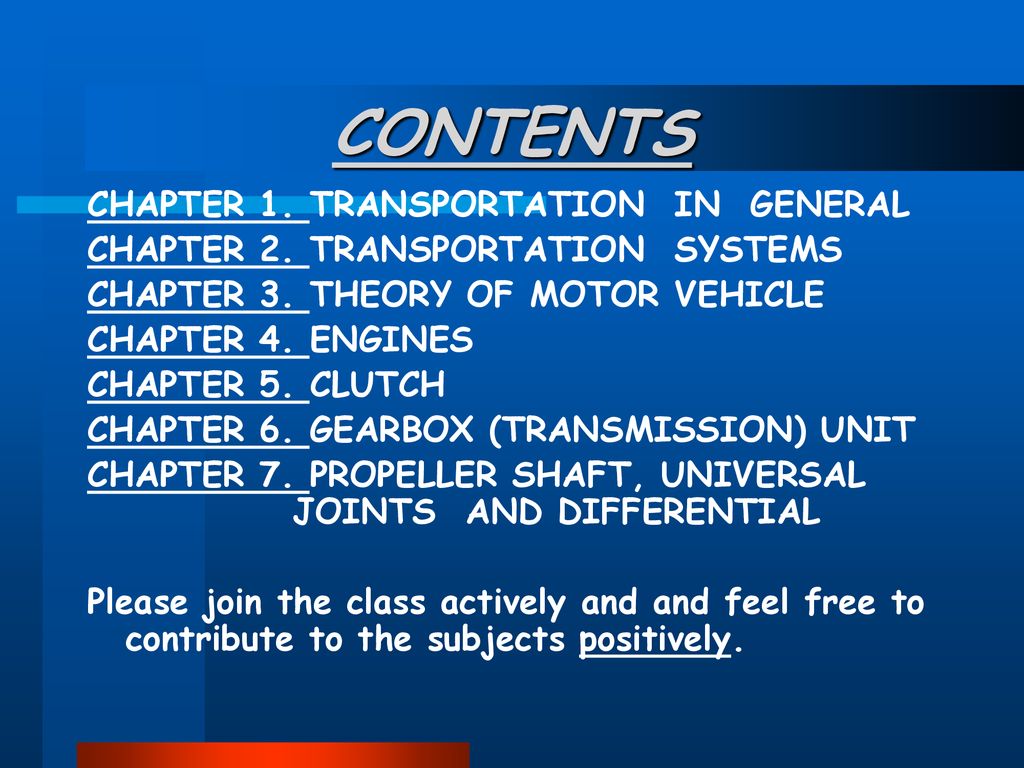 CONTENTS

CHAPTER 1. TRANSPORTATION IN GENERAL
CHAPTER 2. TRANSPORTATION SYSTEMS
CHAPTER 3. THEORY OF MOTOR VEHICLE
CHAPTER 4. ENGINES
CHAPTER 5. CLUTCH
CHAPTER 6. GEARBOX (TRANSMISSION) UNIT
CHAPTER 7. PROPELLER SHAFT, UNIVERSAL JOINTS AND DIFFERENTIAL

Please join the class actively and and feel free to contribute to the subjects positively.